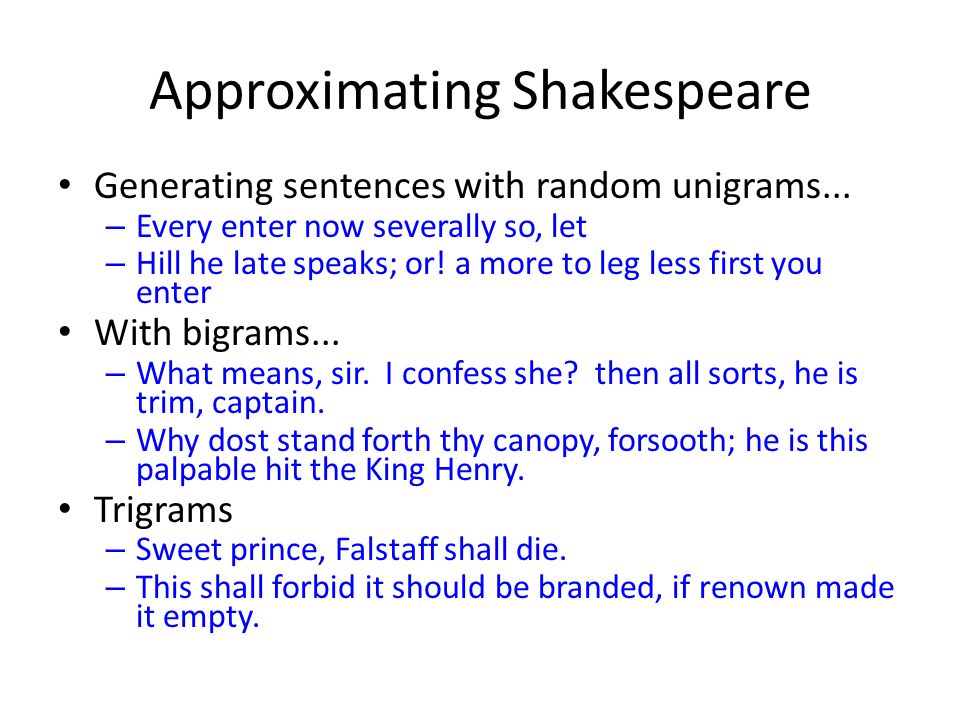 Approximating Shakespeare

• Generating sentences with random unigrams...
  – Every enter now severally so, let
  – Hill he late speaks; or! a more to leg less first you enter
• With bigrams...
  – What means, sir. I confess she? then all sorts, he is trim, captain.
  – Why dost stand forth thy canopy, forsooth; he is this palpable hit the King Henry.
• Trigrams
  – Sweet prince, Falstaff shall die.
  – This shall forbid it should be branded, if renown made it empty.